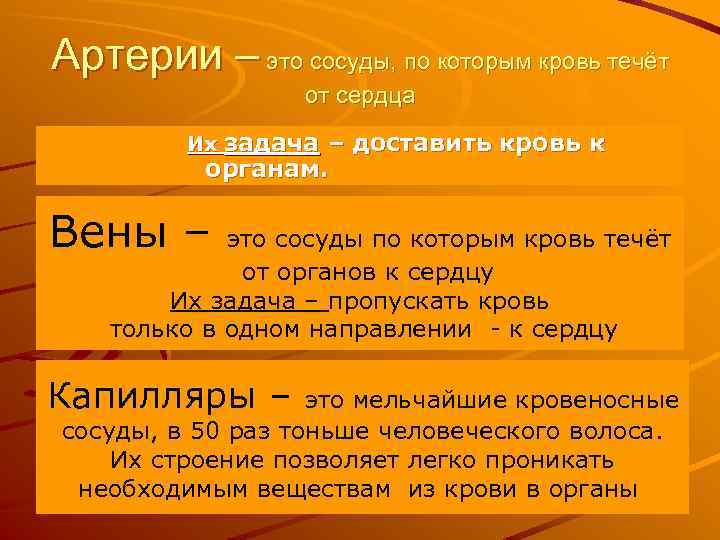 Артерии – это сосуды, по которым кровь течёт от сердца

Их задача – доставить кровь к органам.

Вены – это сосуды по которым кровь течёт от органов к сердцу
Их задача – пропускать кровь только в одном направлении - к сердцу

Капилляры – это мельчайшие кровеносные сосуды, в 50 раз тоньше человеческого волоса. Их строение позволяет легко проникать необходимым веществам из крови в органы